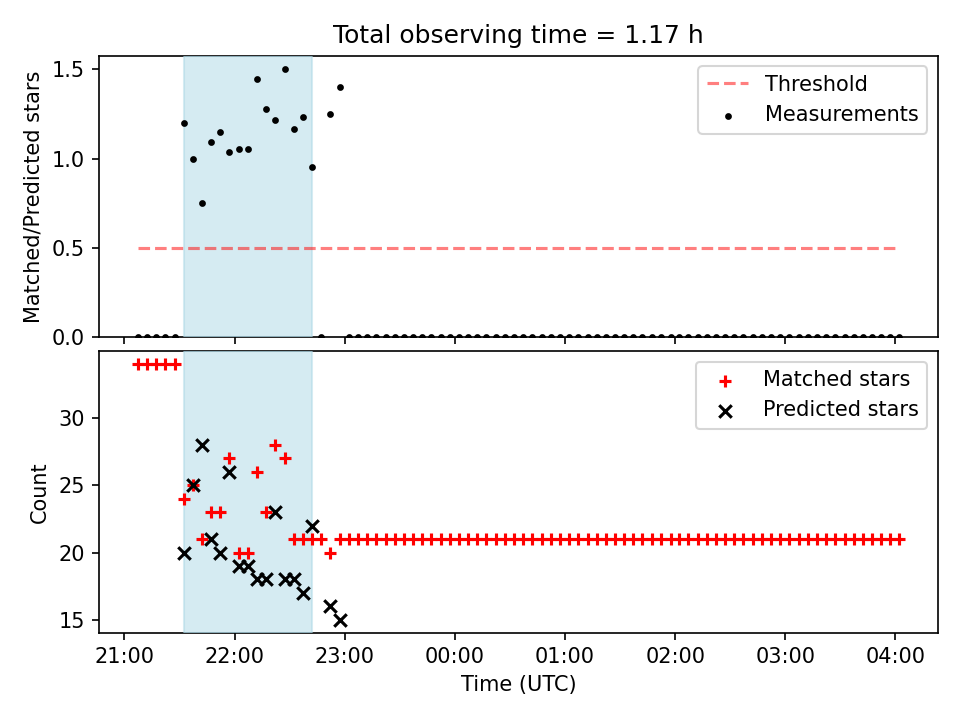 Total observing time = 1.17 h

Matched/Predicted stars

1.5
1.0
0.5
0.0

Threshold
Measurements

Count

30
25
20
15

Matched stars
Predicted stars

21:00
22:00
23:00
00:00
01:00
02:00
03:00
04:00

Time (UTC)